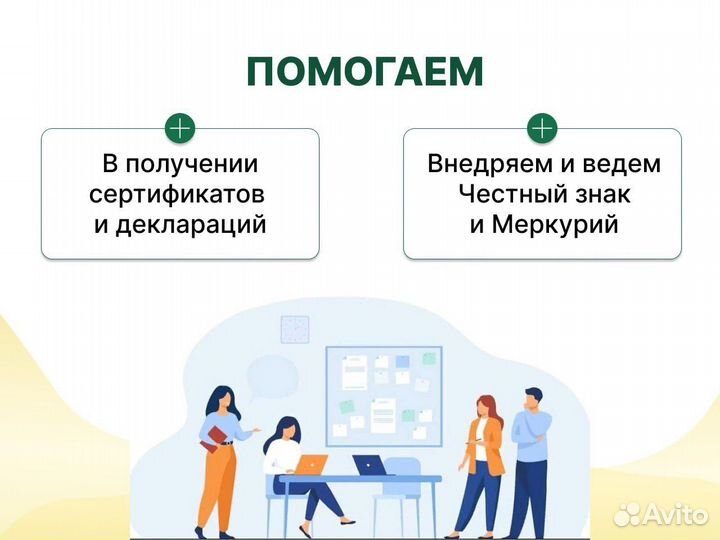 ПОМОГАЕМ

+

В получении сертификатов и деклараций

+

Внедряем и ведем Честный знак и Меркурий

Avito